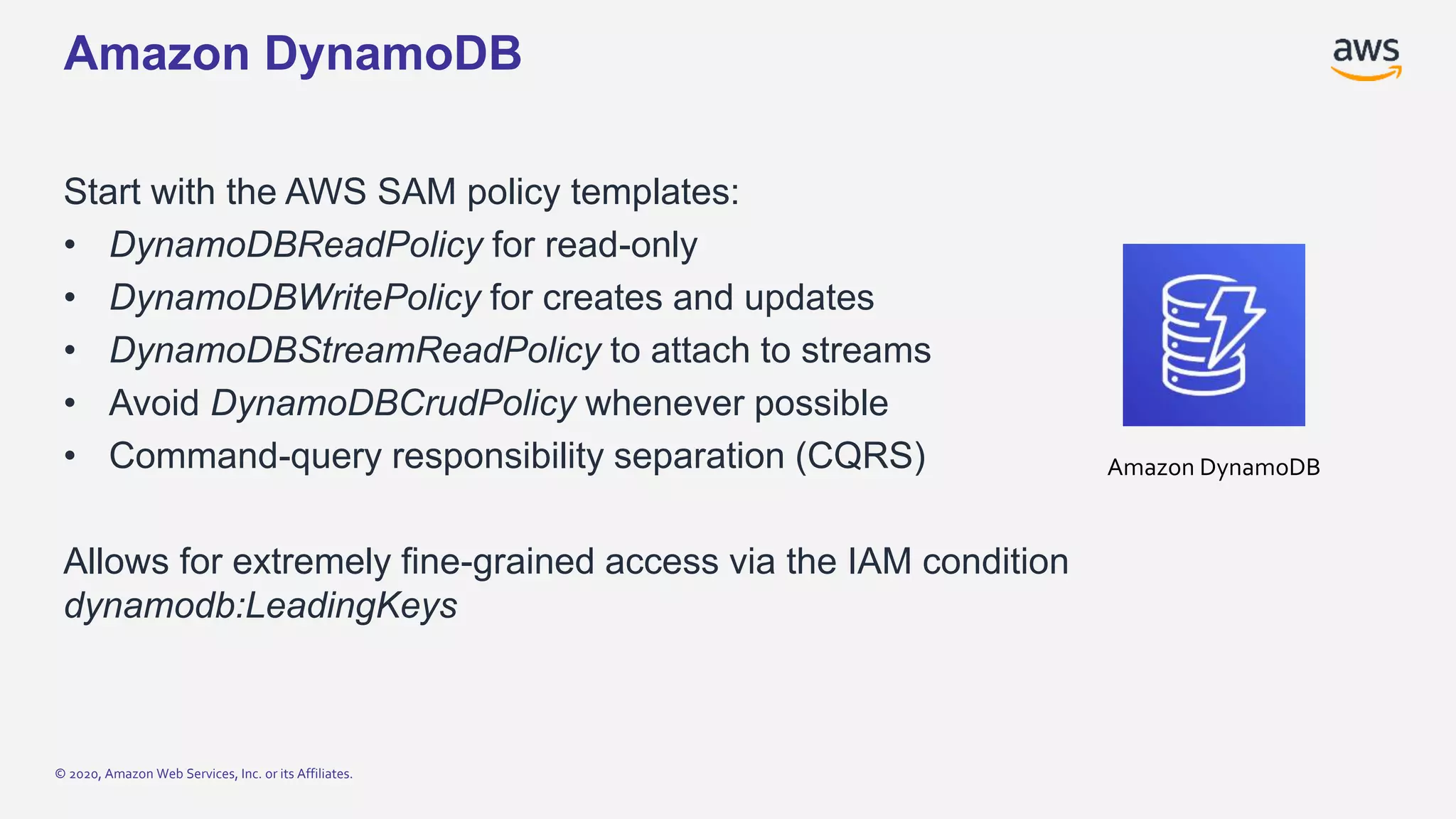 Amazon DynamoDB

aws

Start with the AWS SAM policy templates:
• DynamoDBReadPolicy for read-only
• DynamoDBWritePolicy for creates and updates
• DynamoDBStreamReadPolicy to attach to streams
• Avoid DynamoDBCrudPolicy whenever possible
• Command-query responsibility separation (CQRS)

Amazon DynamoDB

Allows for extremely fine-grained access via the IAM condition dynamodb:LeadingKeys

© 2020, Amazon Web Services, Inc. or its Affiliates.